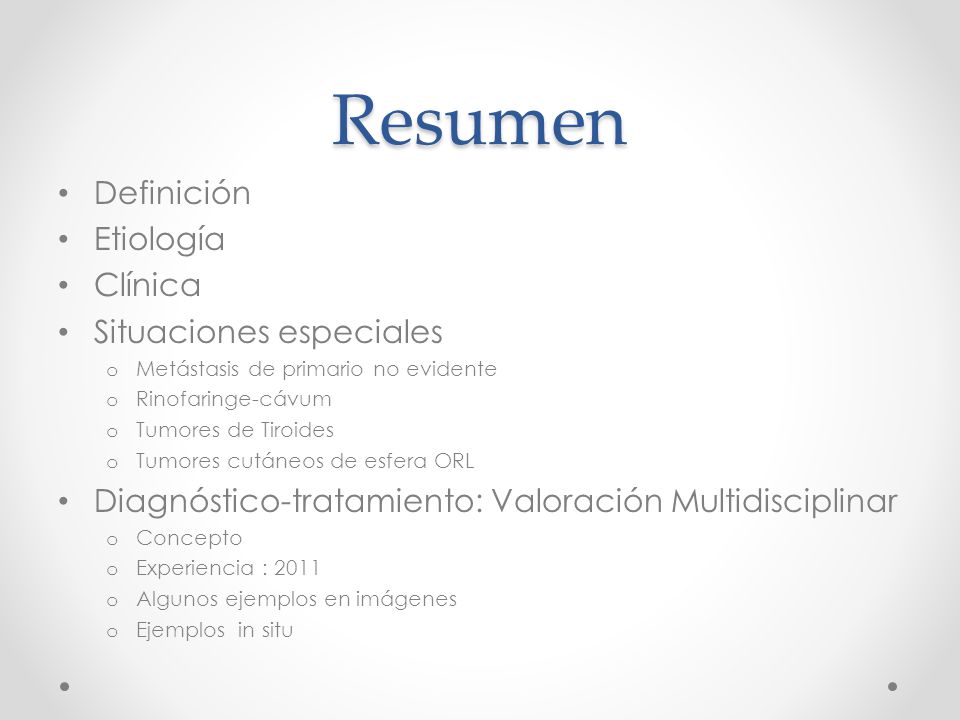 Resumen

• Definición
• Etiología
• Clínica
• Situaciones especiales
  o Metástasis de primario no evidente
  o Rinofaringe-cávum
  o Tumores de Tiroides
  o Tumores cutáneos de esfera ORL
• Diagnóstico-tratamiento: Valoración Multidisciplinar
  o Concepto
  o Experiencia : 2011
  o Algunos ejemplos en imágenes
  o Ejemplos in situ